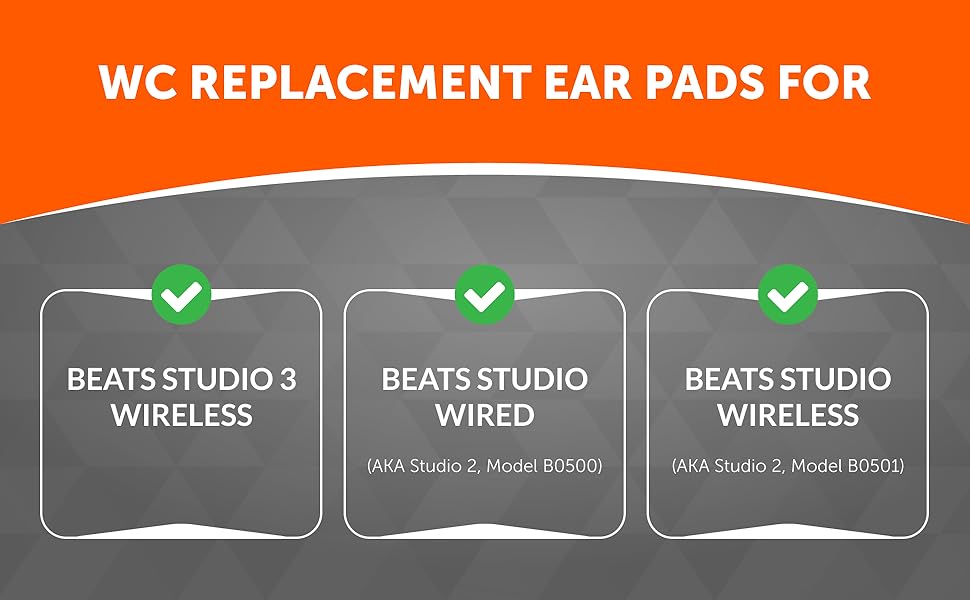 WC REPLACEMENT EAR PADS FOR

BEATS STUDIO 3 WIRELESS

BEATS STUDIO WIRED

(AKA Studio 2, Model B0500)

BEATS STUDIO WIRELESS

(AKA Studio 2, Model B0501)